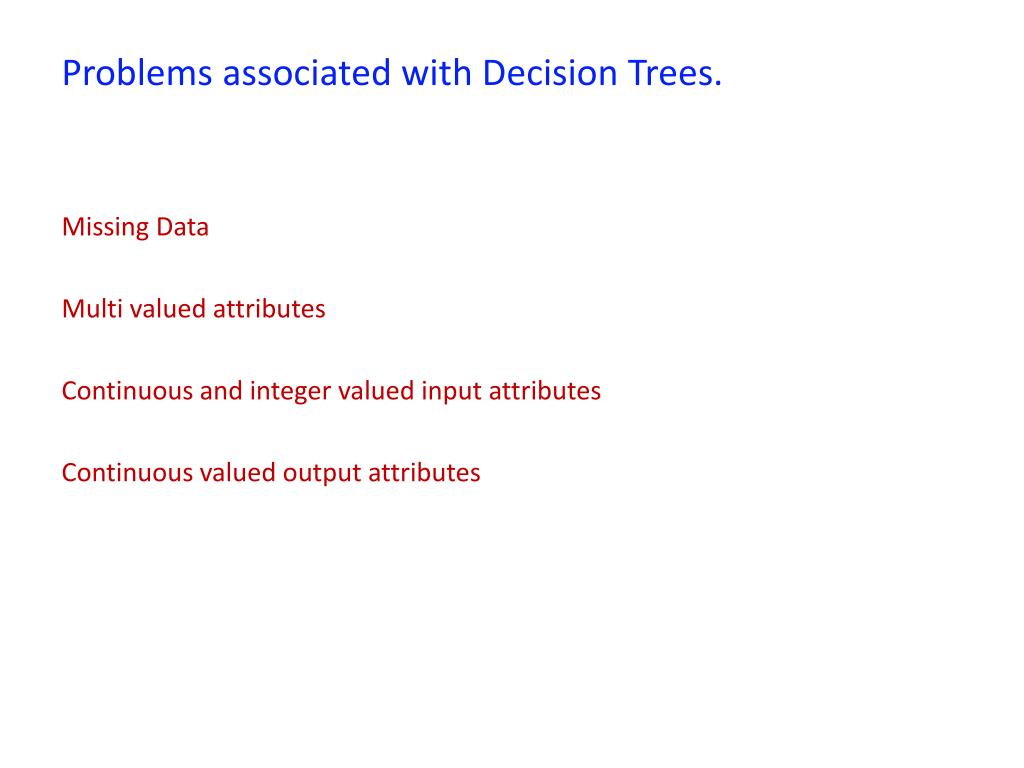 Problems associated with Decision Trees.

Missing Data

Multi valued attributes

Continuous and integer valued input attributes

Continuous valued output attributes